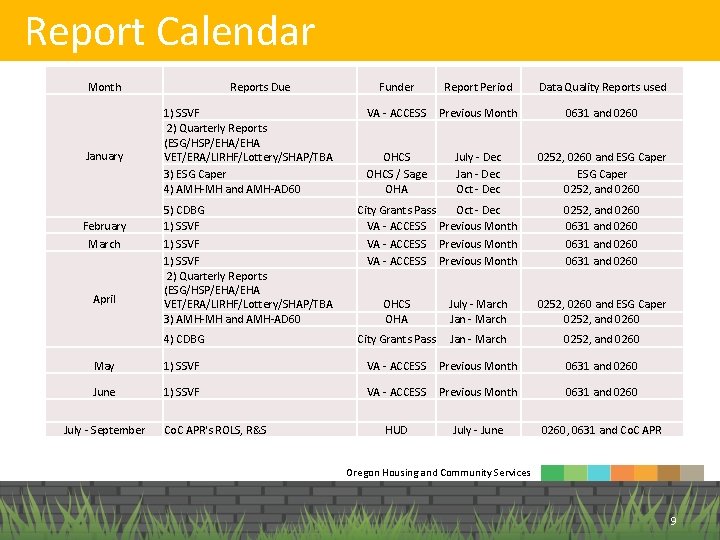 Report Calendar

| Month | Reports Due | Funder | Report Period | Data Quality Reports used |
|---|---|---|---|---|
| January | 1) SSVF | VA - ACCESS | Previous Month | 0631 and 0260 |
| | 2) Quarterly Reports (ESG/HSP/EHA/EHA VET/ERA/LIRHF/Lottery/SHAP/TBA | OHCS | July - Dec | 0252, 0260 and ESG Caper |
| | 3) ESG Caper | OHCS / Sage | Jan - Dec | ESG Caper |
| | 4) AMH-MH and AMH-AD60 | OHA | Oct - Dec | 0252, and 0260 |
| | 5) CDBG | City Grants Pass | Oct - Dec | 0252, and 0260 |
| February | 1) SSVF | VA - ACCESS | Previous Month | 0631 and 0260 |
| March | 1) SSVF | VA - ACCESS | Previous Month | 0631 and 0260 |
| April | 1) SSVF | VA - ACCESS | Previous Month | 0631 and 0260 |
| | 2) Quarterly Reports (ESG/HSP/EHA/EHA VET/ERA/LIRHF/Lottery/SHAP/TBA | OHCS | July - March | 0252, 0260 and ESG Caper |
| | 3) AMH-MH and AMH-AD60 | OHA | Jan - March | 0252, and 0260 |
| | 4) CDBG | City Grants Pass | Jan - March | 0252, and 0260 |
| May | 1) SSVF | VA - ACCESS | Previous Month | 0631 and 0260 |
| June | 1) SSVF | VA - ACCESS | Previous Month | 0631 and 0260 |
| | | | | |
| July - September | CoC APR's ROLS, R&S | HUD | July - June | 0260, 0631 and CoC APR |

Oregon Housing and Community Services

9